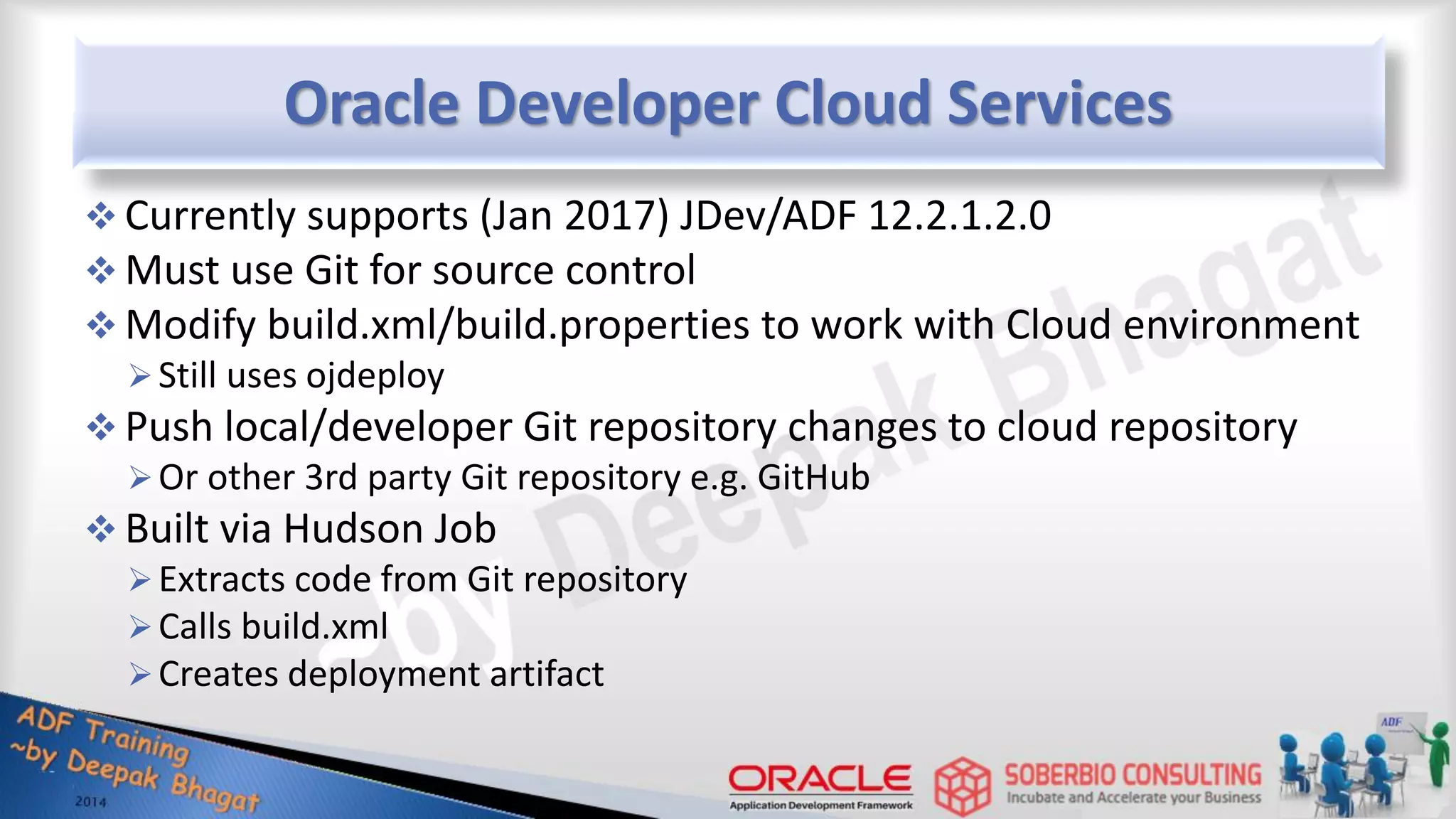 Oracle Developer Cloud Services

❖ Currently supports (Jan 2017) JDev/ADF 12.2.1.2.0
❖ Must use Git for source control
❖ Modify build.xml/build.properties to work with Cloud environment
➢ Still uses ojdeploy
❖ Push local/developer Git repository changes to cloud repository
➢ Or other 3rd party Git repository e.g. GitHub
❖ Built via Hudson Job
➢ Extracts code from Git repository
➢ Calls build.xml
➢ Creates deployment artifact

~by Deepak Bhagat

ADF Training
~by Deepak Bhagat
2014

ORACLE
Application Development Framework

SOBERBIO CONSULTING
Incubate and Accelerate your Business

ADF